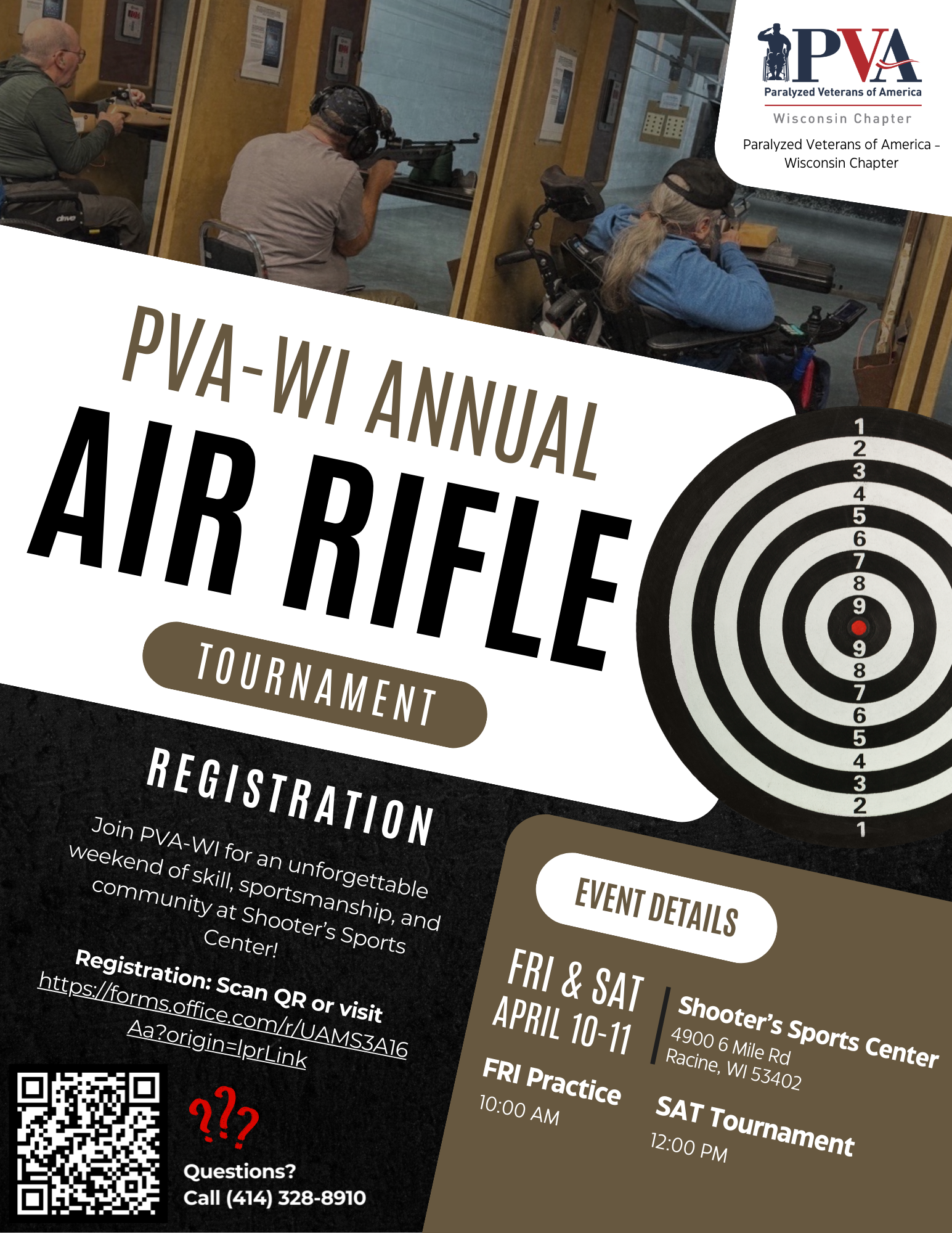 PVA
Paralyzed Veterans of America
Wisconsin Chapter
Paralyzed Veterans of America - Wisconsin Chapter

PVA-WI ANNUAL
AIR RIFLE
TOURNAMENT

1 2 3 4 5 6 7 8 9 9 8 7 6 5 4 3 2 1

REGISTRATION

Join PVA-WI for an unforgettable weekend of skill, sportsmanship, and community at Shooter's Sports Center!

Registration: Scan QR or visit https://forms.office.com/r/UAMS3A16Aa?origin=lprLink

???
Questions?
Call (414) 328-8910

EVENT DETAILS

FRI & SAT
APRIL 10-11

Shooter's Sports Center
4900 6 Mile Rd
Racine, WI 53402

FRI Practice
10:00 AM

SAT Tournament
12:00 PM